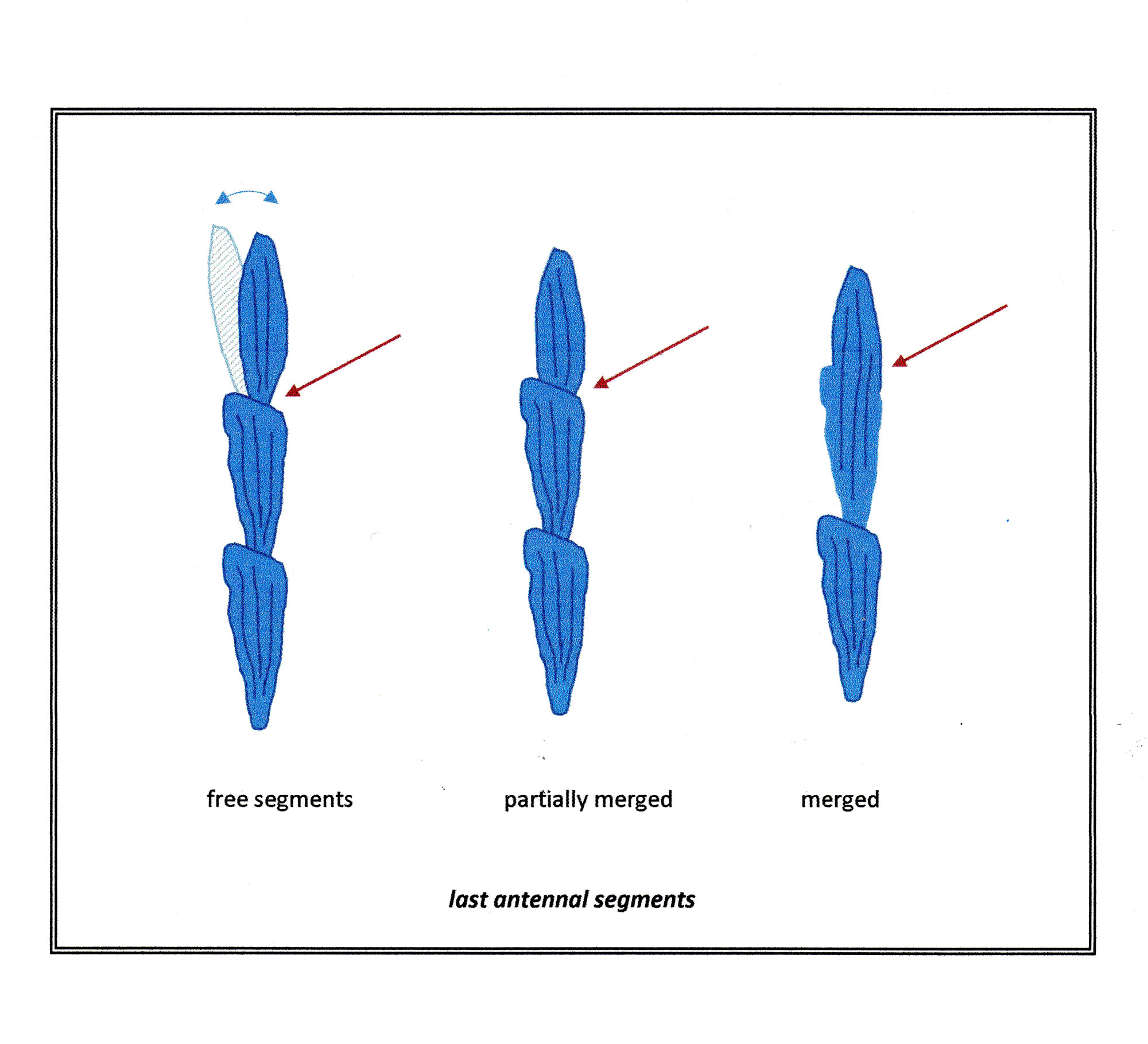 free segments

partially merged

merged

last antennal segments